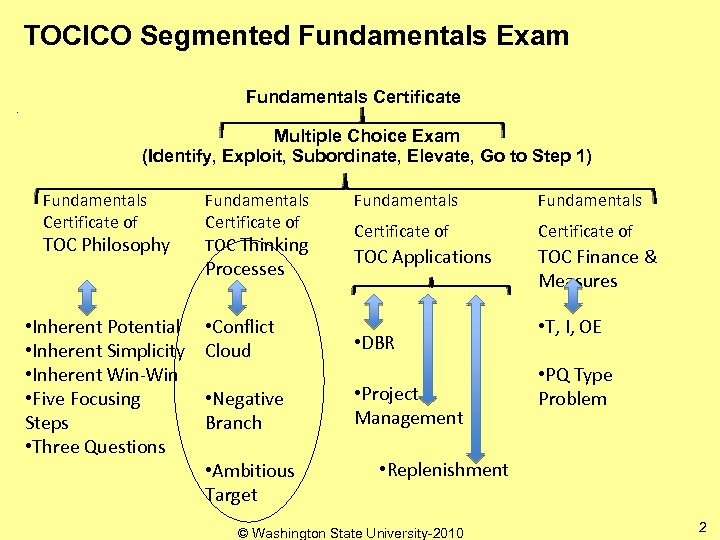 TOCICO Segmented Fundamentals Exam

Fundamentals Certificate

Multiple Choice Exam
(Identify, Exploit, Subordinate, Elevate, Go to Step 1)

Fundamentals Certificate of TOC Philosophy

•Inherent Potential
•Inherent Simplicity
•Inherent Win-Win
•Five Focusing Steps
•Three Questions

Fundamentals Certificate of TOC Thinking Processes

•Conflict Cloud

•Negative Branch

•Ambitious Target

Fundamentals Certificate of TOC Applications

•DBR

•Project Management

•Replenishment

Fundamentals Certificate of TOC Finance & Measures

•T, I, OE

•PQ Type Problem

© Washington State University-2010

2